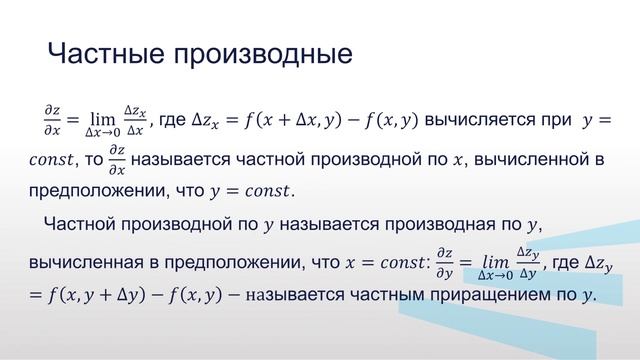 Частные производные

$\frac{\partial z}{\partial x} = \lim_{\Delta x \to 0} \frac{\Delta z_x}{\Delta x}$, где $\Delta z_x = f(x + \Delta x, y) - f(x, y)$ вычисляется при $y = const$, то $\frac{\partial z}{\partial x}$ называется частной производной по $x$, вычисленной в предположении, что $y = const$.

Частной производной по $y$ называется производная по $y$, вычисленная в предположении, что $x = const$: $\frac{\partial z}{\partial y} = \lim_{\Delta x \to 0} \frac{\Delta z_y}{\Delta y}$, где $\Delta z_y = f(x, y + \Delta y) - f(x, y)$ – называется частным приращением по $y$.